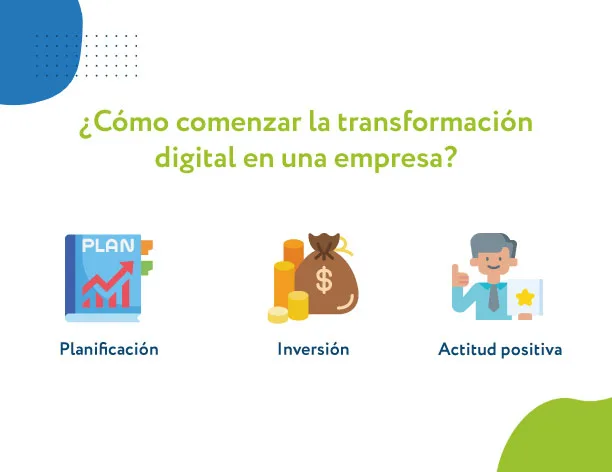 ¿Cómo comenzar la transformación digital en una empresa?

PLAN

Planificación

$

Inversión

Actitud positiva